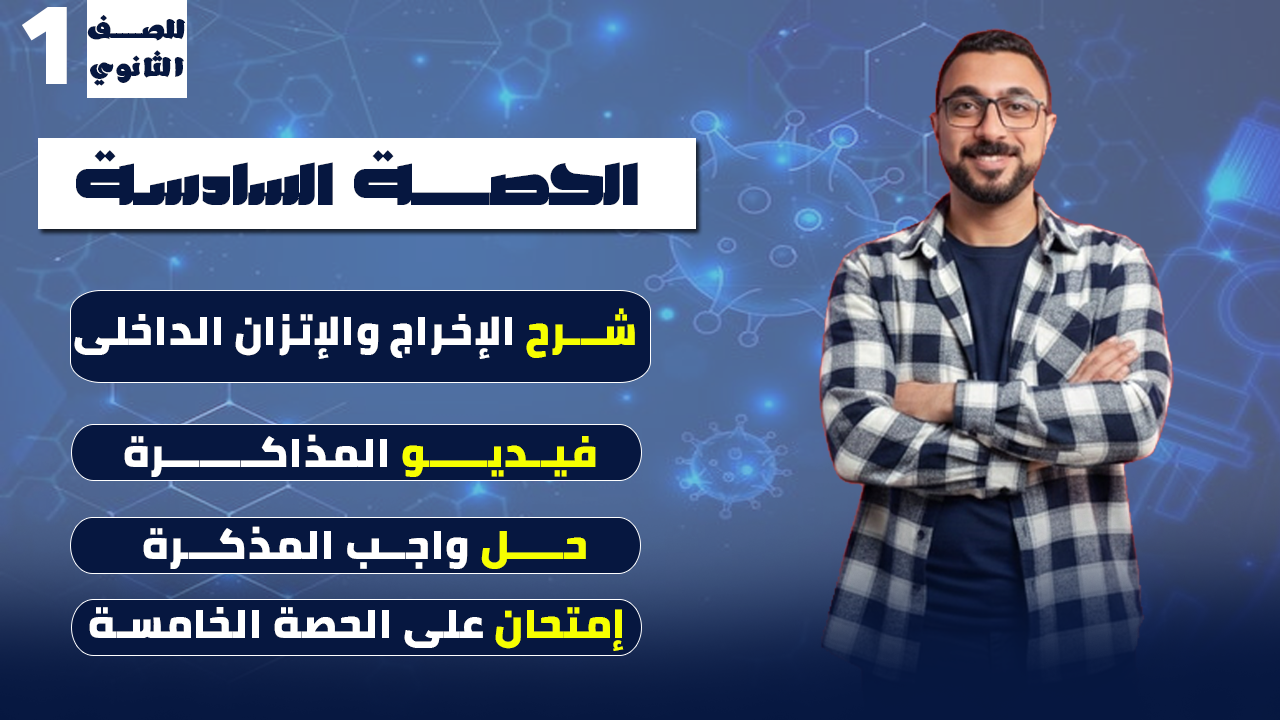 1 للصف الثانوي

الحصة السادسة

شرح الإخراج والإتزان الداخلى

فيديو المذاكرة

حل واجب المذكرة

إمتحان على الحصة الخامسة